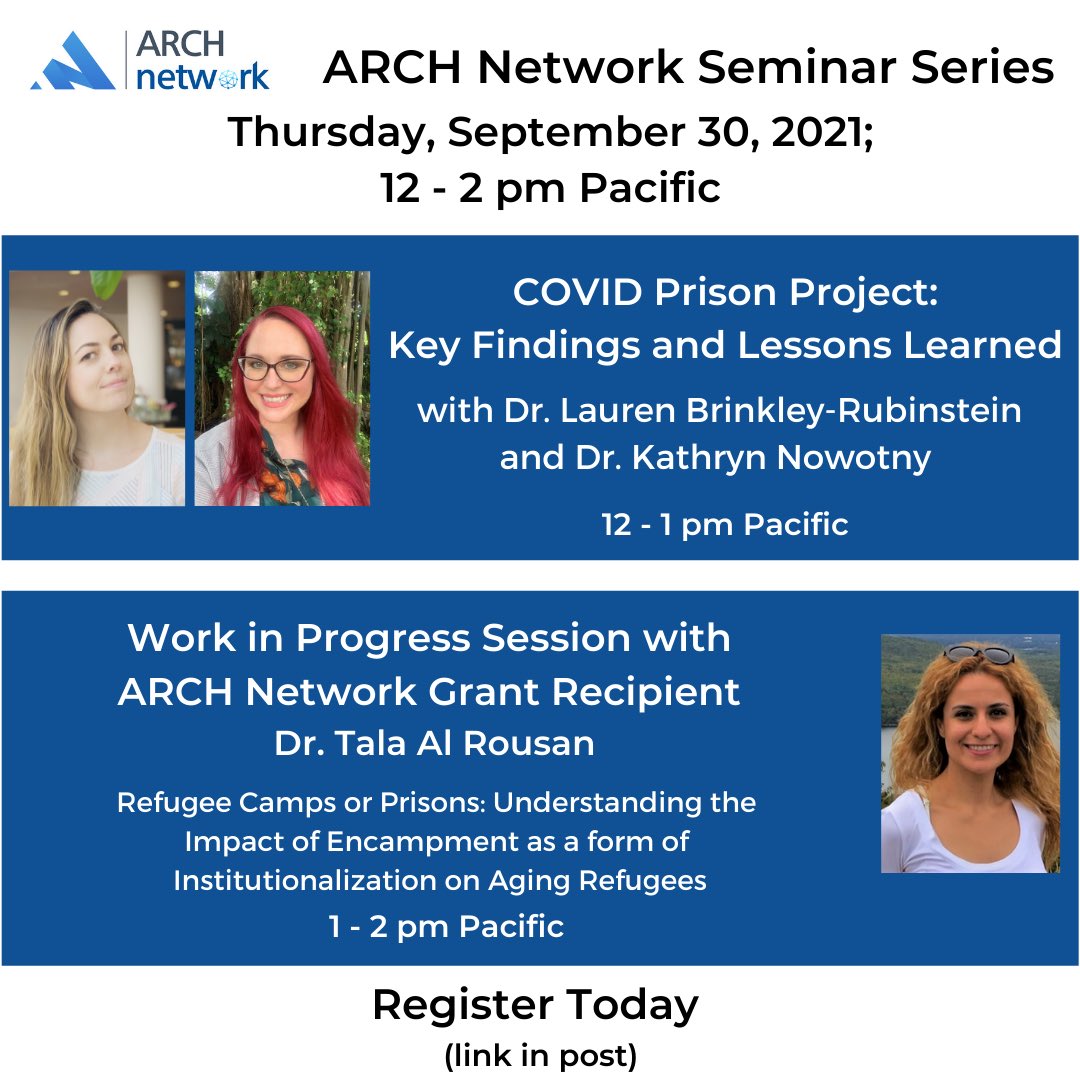 ARCH network

ARCH Network Seminar Series

Thursday, September 30, 2021; 12 - 2 pm Pacific

COVID Prison Project: Key Findings and Lessons Learned

with Dr. Lauren Brinkley-Rubinstein and Dr. Kathryn Nowotny

12 - 1 pm Pacific

Work in Progress Session with ARCH Network Grant Recipient Dr. Tala Al Rousan

Refugee Camps or Prisons: Understanding the Impact of Encampment as a form of Institutionalization on Aging Refugees

1 - 2 pm Pacific

Register Today

(link in post)